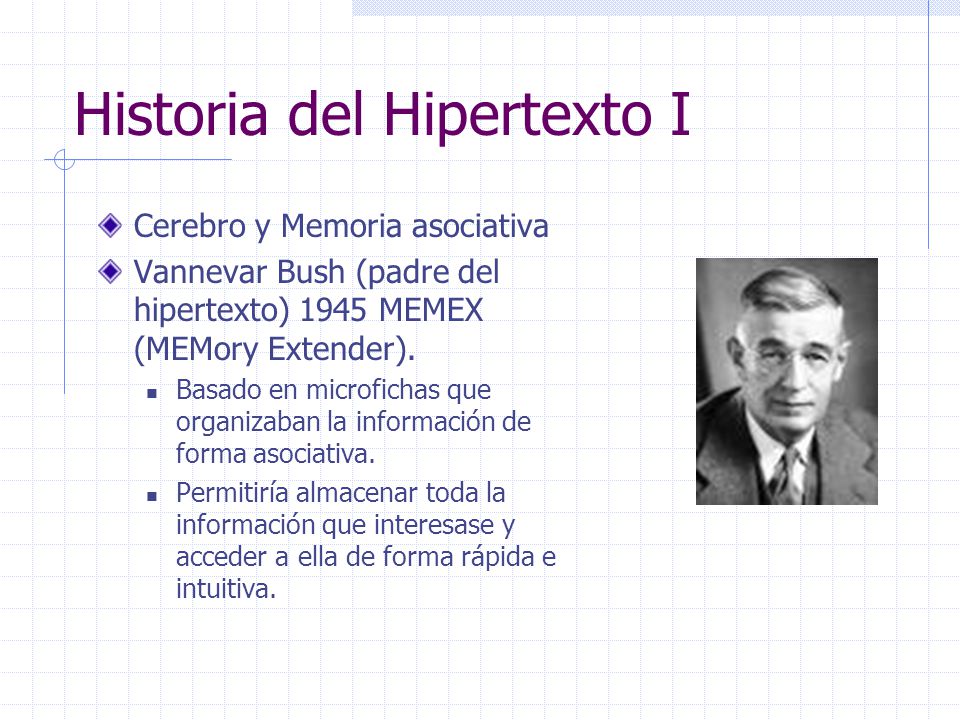 Historia del Hipertexto I

Cerebro y Memoria asociativa

Vannevar Bush (padre del hipertexto) 1945 MEMEX (MEMory Extender).

Basado en microfichas que organizaban la información de forma asociativa.

Permitiría almacenar toda la información que interesase y acceder a ella de forma rápida e intuitiva.